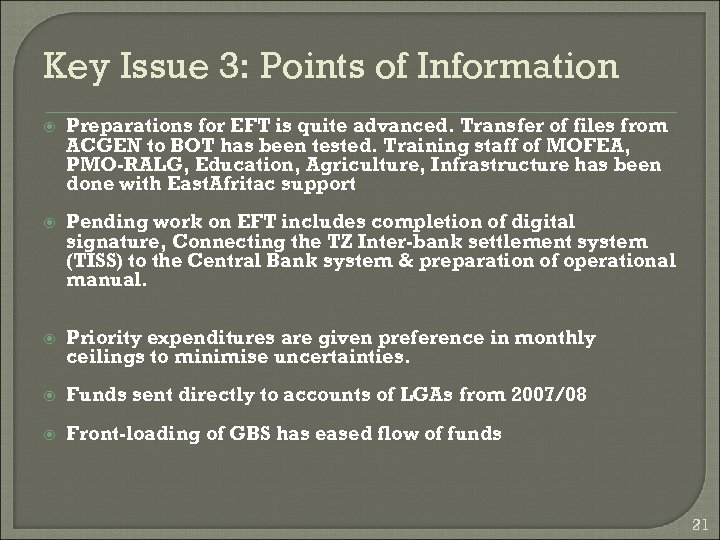 Key Issue 3: Points of Information

Preparations for EFT is quite advanced. Transfer of files from ACGEN to BOT has been tested. Training staff of MOFEA, PMO-RALG, Education, Agriculture, Infrastructure has been done with EastAfritac support

Pending work on EFT includes completion of digital signature, Connecting the TZ Inter-bank settlement system (TISS) to the Central Bank system & preparation of operational manual.

Priority expenditures are given preference in monthly ceilings to minimise uncertainties.

Funds sent directly to accounts of LGAs from 2007/08

Front-loading of GBS has eased flow of funds

21